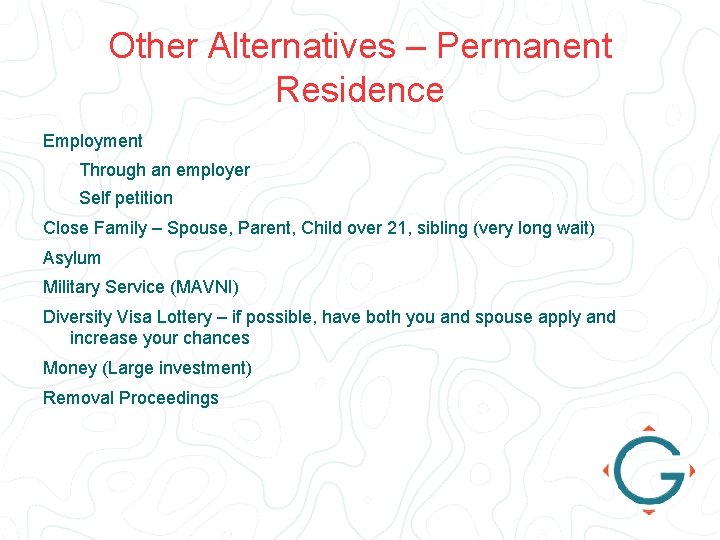 Other Alternatives – Permanent Residence

Employment

Through an employer

Self petition

Close Family – Spouse, Parent, Child over 21, sibling (very long wait)

Asylum

Military Service (MAVNI)

Diversity Visa Lottery – if possible, have both you and spouse apply and increase your chances

Money (Large investment)

Removal Proceedings

G